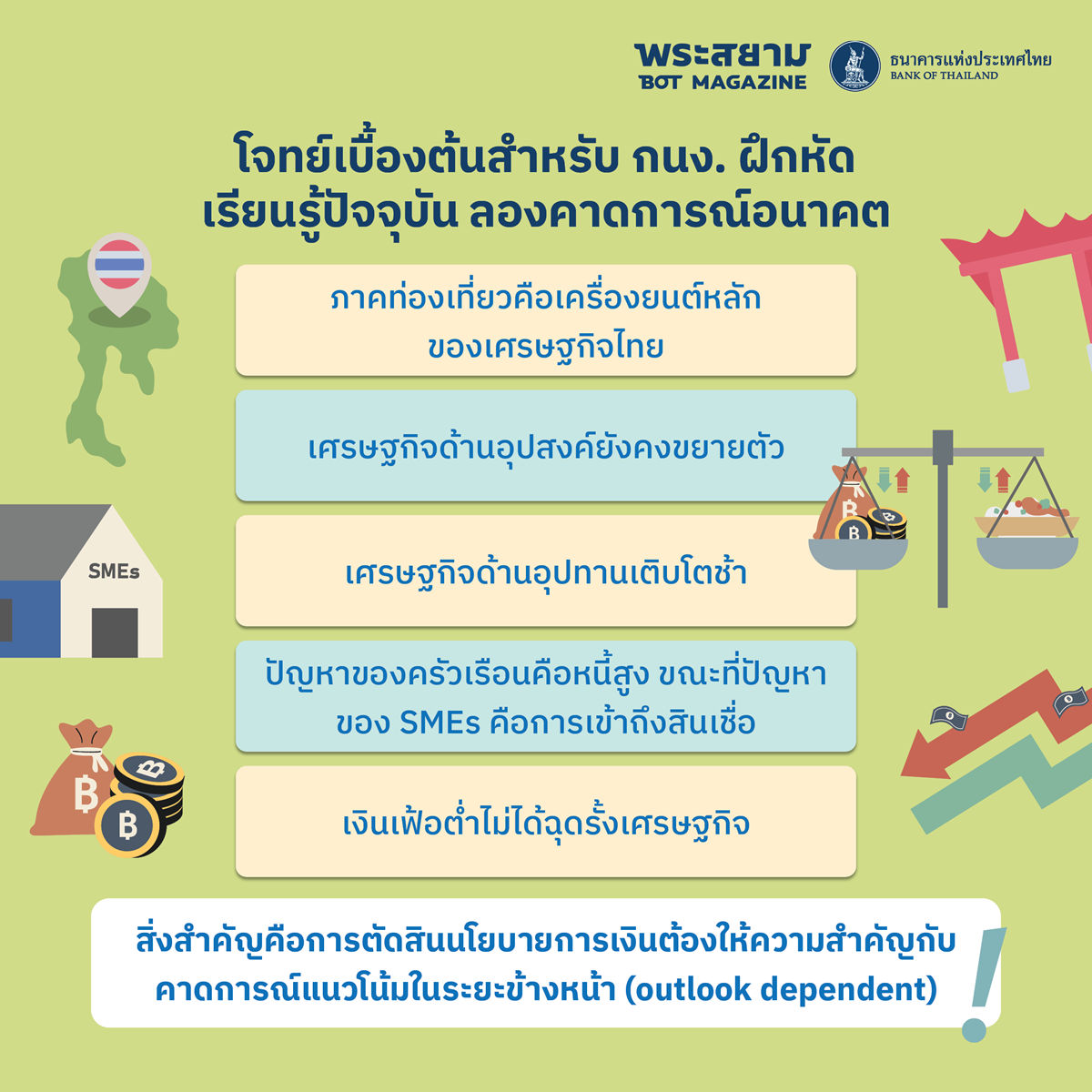 พระสยาม
BOT MAGAZINE

ธนาคารแห่งประเทศไทย
BANK OF THAILAND

โจทย์เบื้องต้นสำหรับ กนง. ฝึกหัด
เรียนรู้ปัจจุบัน ลองคาดการณ์อนาคต

ภาคท่องเที่ยวคือเครื่องยนต์หลักของเศรษฐกิจไทย

เศรษฐกิจด้านอุปสงค์ยังคงขยายตัว

เศรษฐกิจด้านอุปทานเติบโตช้า

ปัญหาของครัวเรือนคือหนี้สูง ขณะที่ปัญหาของ SMEs คือการเข้าถึงสินเชื่อ

เงินเฟ้อต่ำไม่ได้ฉุดรั้งเศรษฐกิจ

SMEs

สิ่งสำคัญคือการตัดสินนโยบายการเงินต้องให้ความสำคัญกับคาดการณ์แนวโน้มในระยะข้างหน้า (outlook dependent)

!